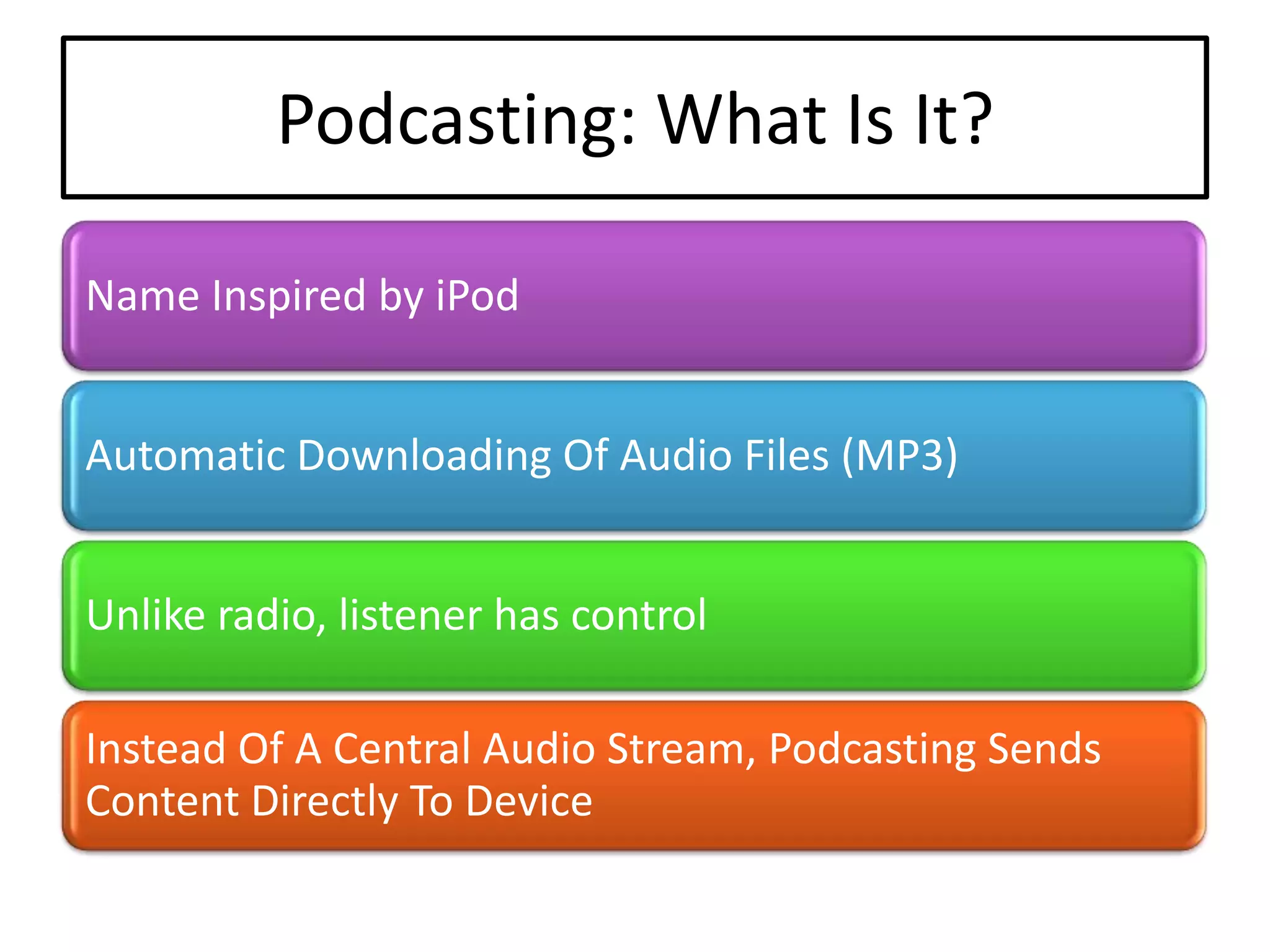 Podcasting: What Is It?

Name Inspired by iPod

Automatic Downloading Of Audio Files (MP3)

Unlike radio, listener has control

Instead Of A Central Audio Stream, Podcasting Sends Content Directly To Device